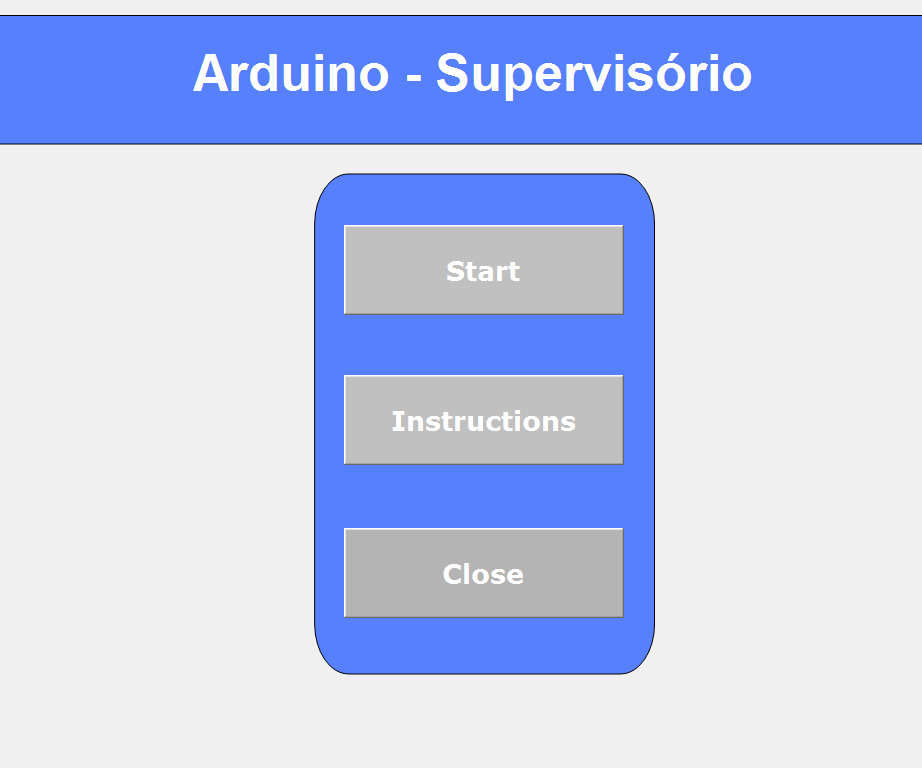 Arduino - Supervisório

Start

Instructions

Close